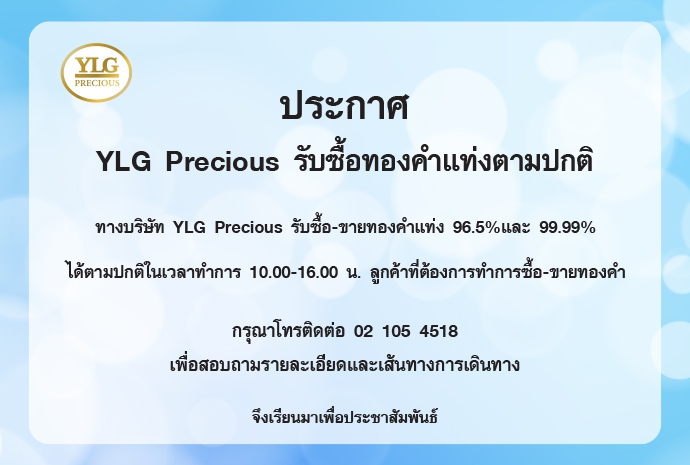 YLG
PRECIOUS

ประกาศ

YLG Precious รับซื้อทองคำแท่งตามปกติ

ทางบริษัท YLG Precious รับซื้อ-ขายทองคำแท่ง 96.5%และ 99.99%

ได้ตามปกติในเวลาทำการ 10.00-16.00 น. ลูกค้าที่ต้องการทำการซื้อ-ขายทองคำ

กรุณาโทรติดต่อ 02 105 4518

เพื่อสอบถามรายละเอียดและเส้นทางการเดินทาง

จึงเรียนมาเพื่อประชาสัมพันธ์